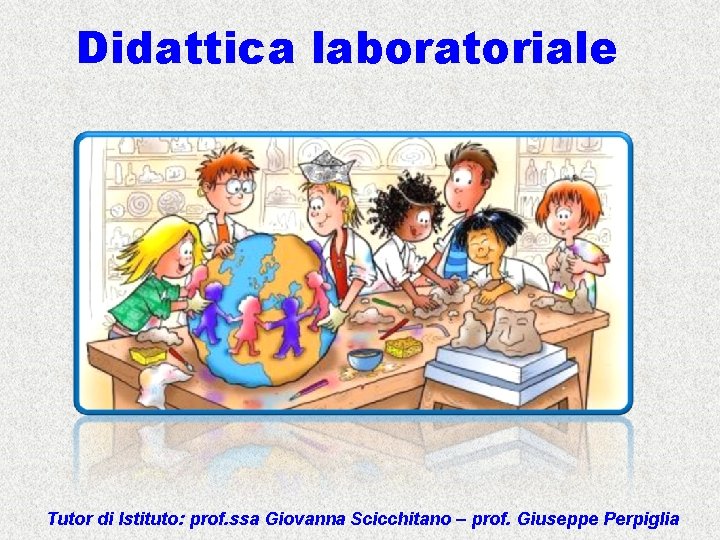 Didattica laboratoriale

Tutor di Istituto: prof.ssa Giovanna Scicchitano – prof. Giuseppe Perpiglia